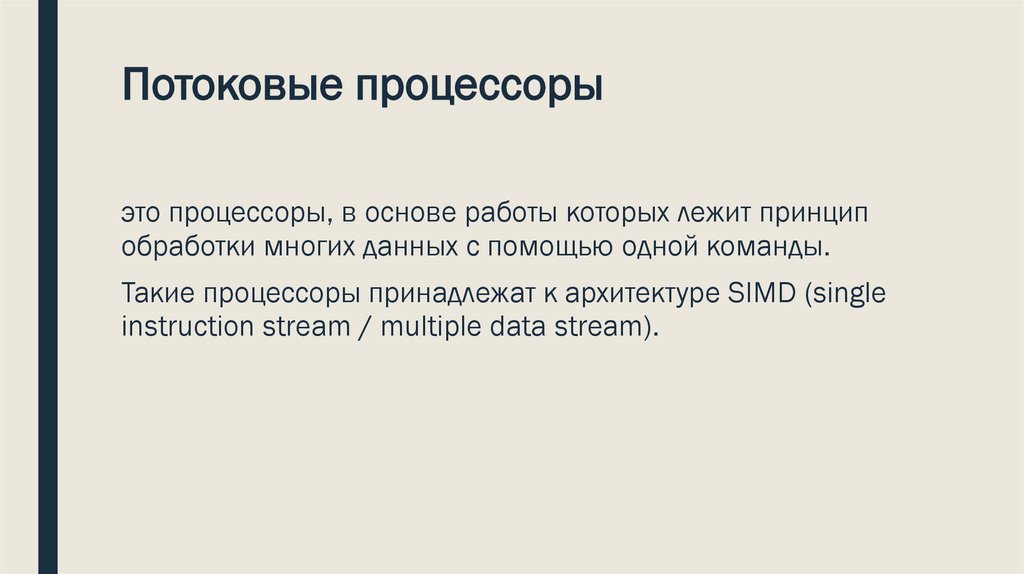 Потоковые процессоры

это процессоры, в основе работы которых лежит принцип обработки многих данных с помощью одной команды.

Такие процессоры принадлежат к архитектуре SIMD (single instruction stream / multiple data stream).